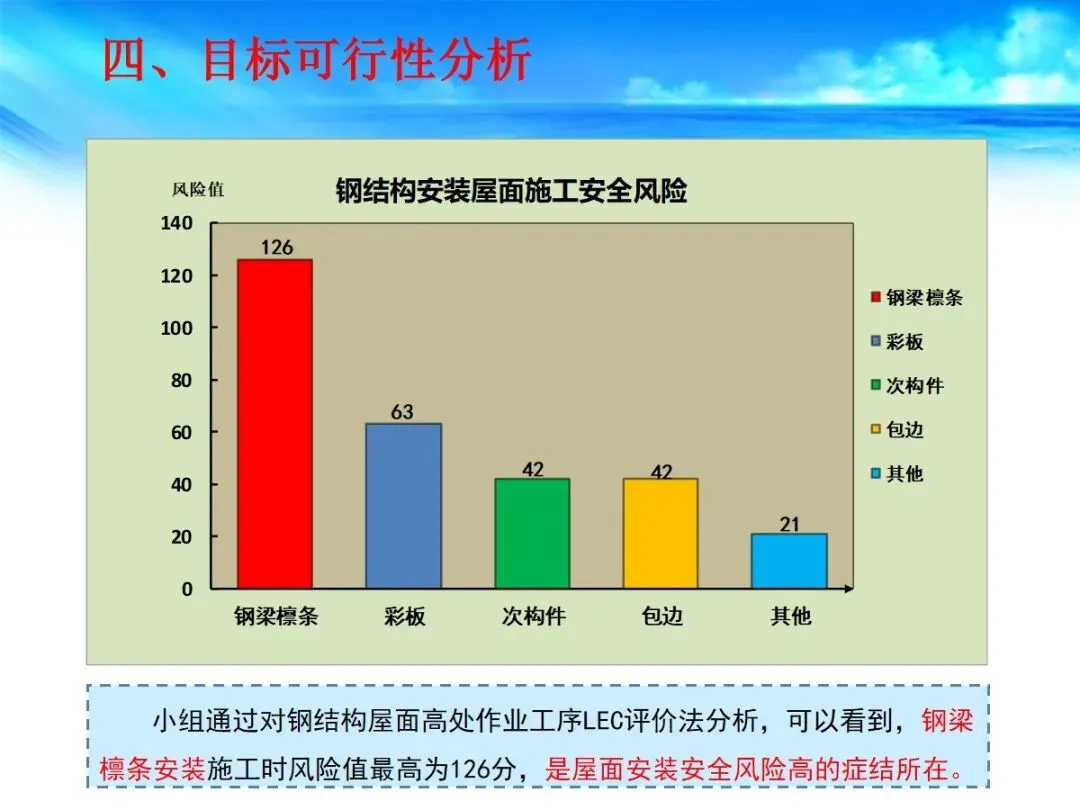 四、目标可行性分析

风险值

钢结构安装屋面施工安全风险

140
120
100
80
60
40
20
0

126
63
42
42
21

钢梁檩条
彩板
次构件
包边
其他

钢梁檩条
彩板
次构件
包边
其他

小组通过对钢结构屋面高处作业工序LEC评价法分析，可以看到，钢梁檩条安装施工时风险值最高为126分，是屋面安装安全风险高的症结所在。